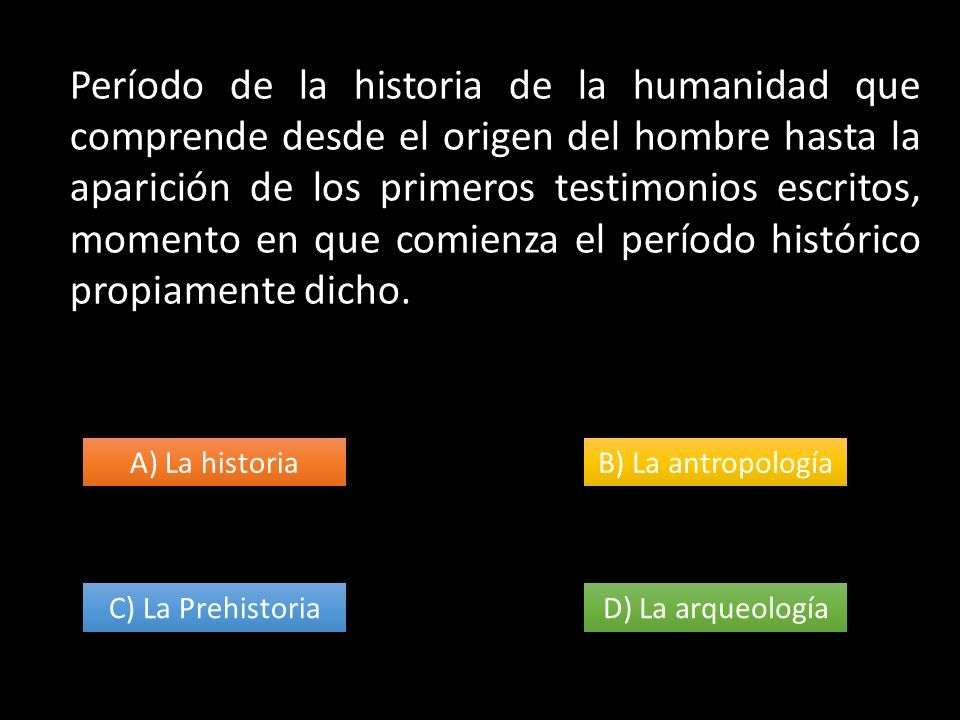 Período de la historia de la humanidad que comprende desde el origen del hombre hasta la aparición de los primeros testimonios escritos, momento en que comienza el período histórico propiamente dicho.

A) La historia

B) La antropología

C) La Prehistoria

D) La arqueología